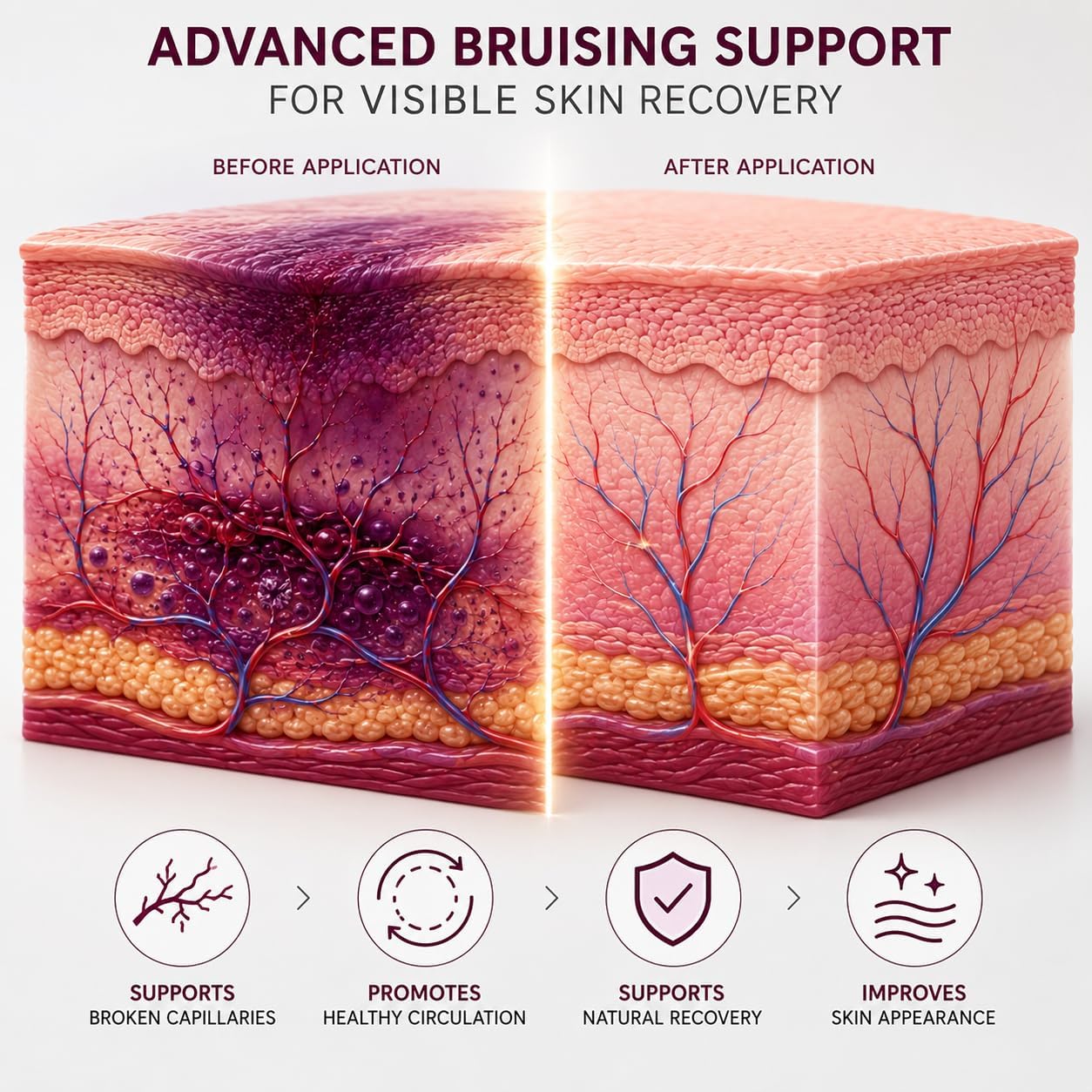 ADVANCED BRUISING SUPPORT
FOR VISIBLE SKIN RECOVERY

BEFORE APPLICATION

AFTER APPLICATION

SUPPORTS
BROKEN CAPILLARIES

PROMOTES
HEALTHY CIRCULATION

SUPPORTS
NATURAL RECOVERY

IMPROVES
SKIN APPEARANCE